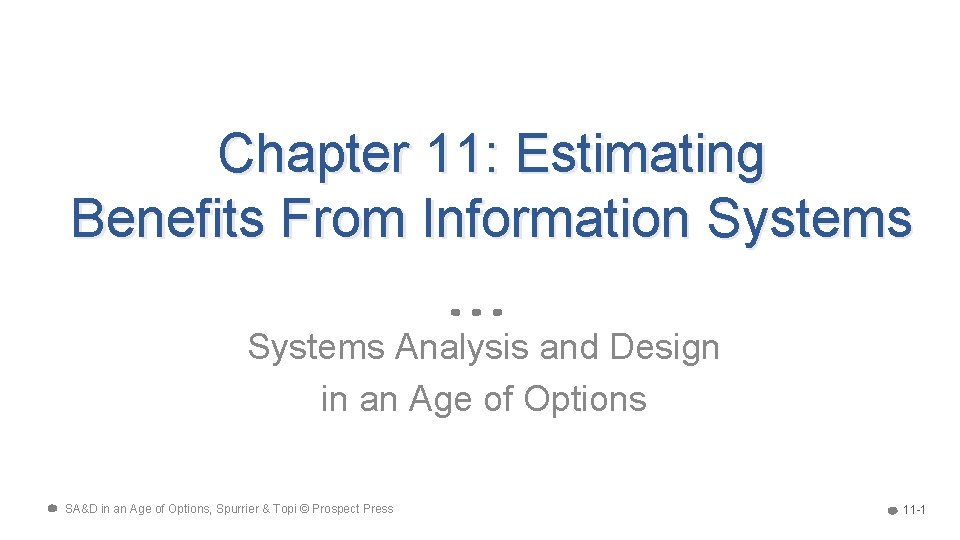 Chapter 11: Estimating Benefits From Information Systems

Systems Analysis and Design in an Age of Options

SA&D in an Age of Options, Spurrier & Topi © Prospect Press

11-1